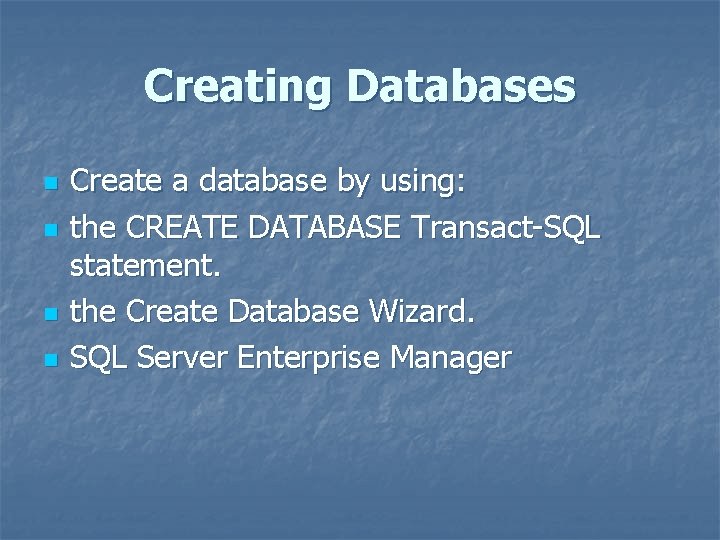 Creating Databases

- Create a database by using:
- the CREATE DATABASE Transact-SQL statement.
- the Create Database Wizard.
- SQL Server Enterprise Manager